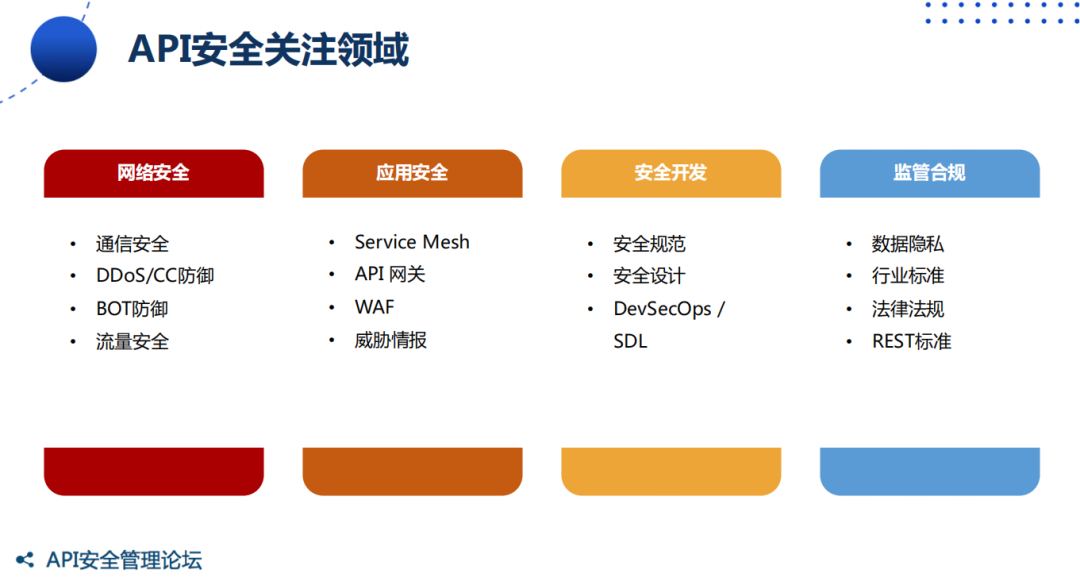 API安全关注领域

网络安全

• 通信安全
• DDoS/CC防御
• BOT防御
• 流量安全

应用安全

• Service Mesh
• API 网关
• WAF
• 威胁情报

安全开发

• 安全规范
• 安全设计
• DevSecOps / SDL

监管合规

• 数据隐私
• 行业标准
• 法律法规
• REST标准

API安全管理论坛